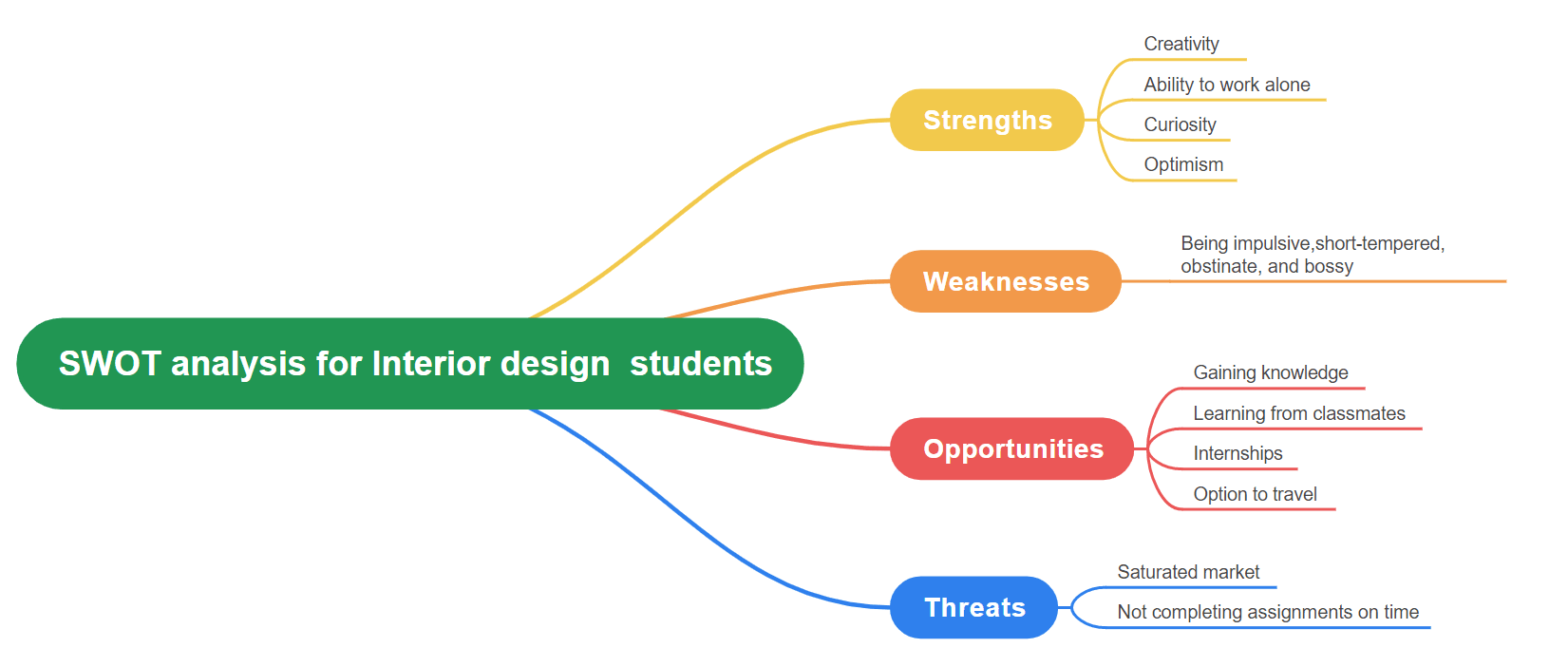 SWOT analysis for Interior design  students

Strengths

Creativity

Ability to work alone

Curiosity

Optimism

Weaknesses

Being impulsive,short-tempered, obstinate, and bossy

Opportunities

Gaining knowledge

Learning from classmates

Internships

Option to travel

Threats

Saturated market

Not completing assignments on time